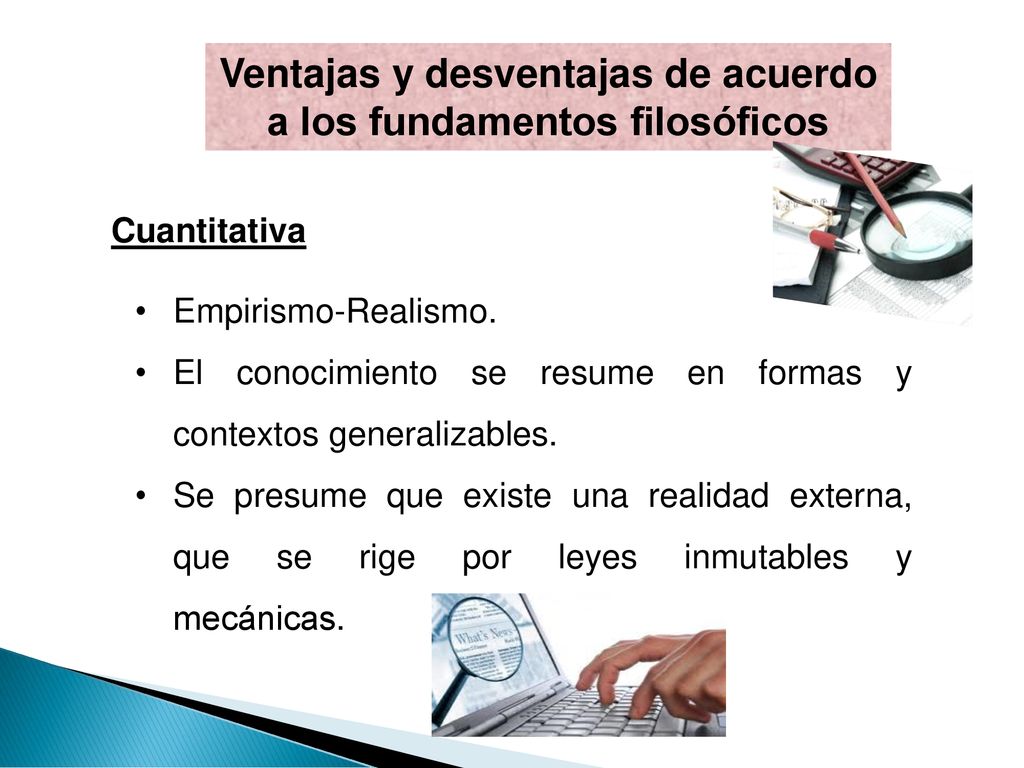 Ventajas y desventajas de acuerdo a los fundamentos filosóficos

Cuantitativa

• Empirismo-Realismo.
• El conocimiento se resume en formas y contextos generalizables.
• Se presume que existe una realidad externa, que se rige por leyes inmutables y mecánicas.

What's News